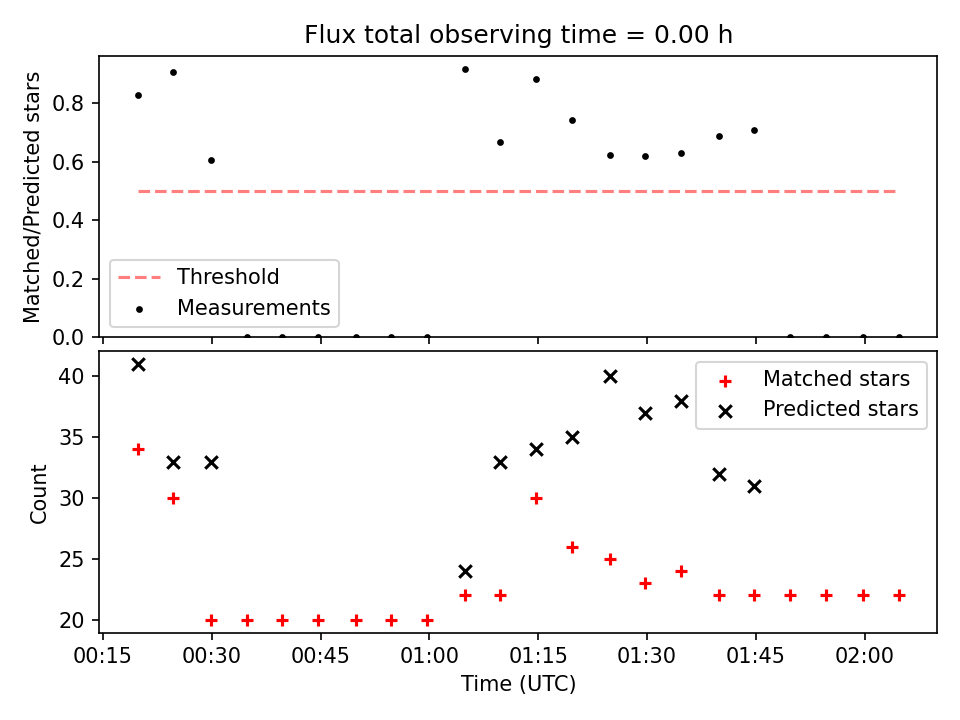 Flux total observing time = 0.00 h

Matched/Predicted stars

0.8
0.6
0.4
0.2
0.0

Threshold
Measurements

Count

40
35
30
25
20

Matched stars
Predicted stars

00:15
00:30
00:45
01:00
01:15
01:30
01:45
02:00

Time (UTC)